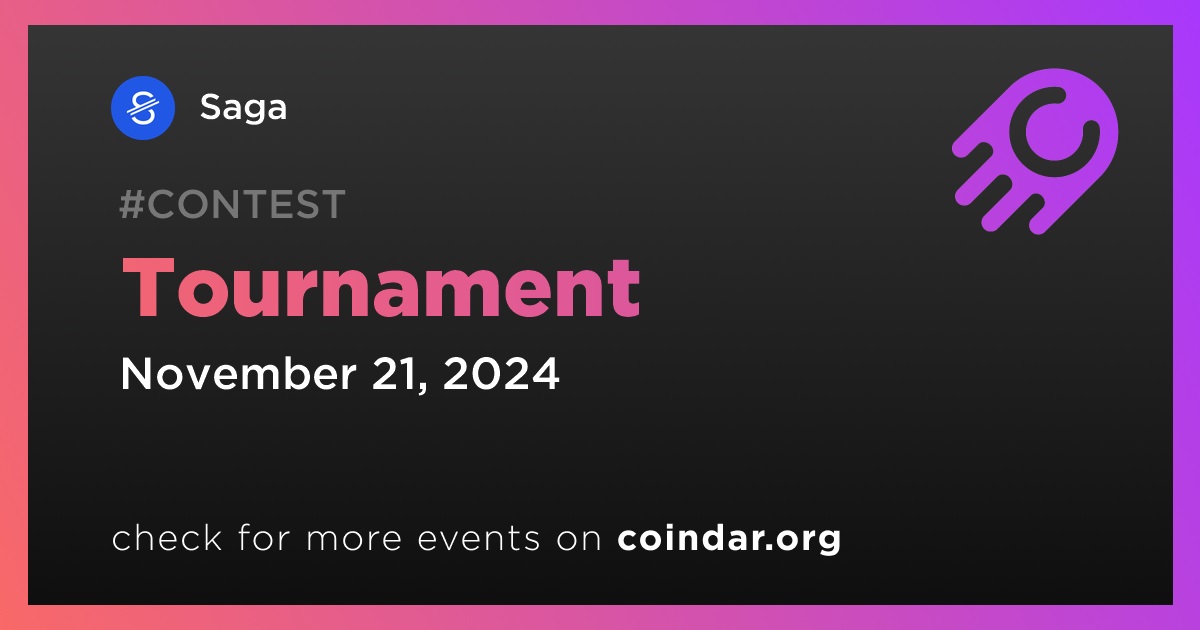 Saga

#CONTEST

Tournament

November 21, 2024

check for more events on coindar.org